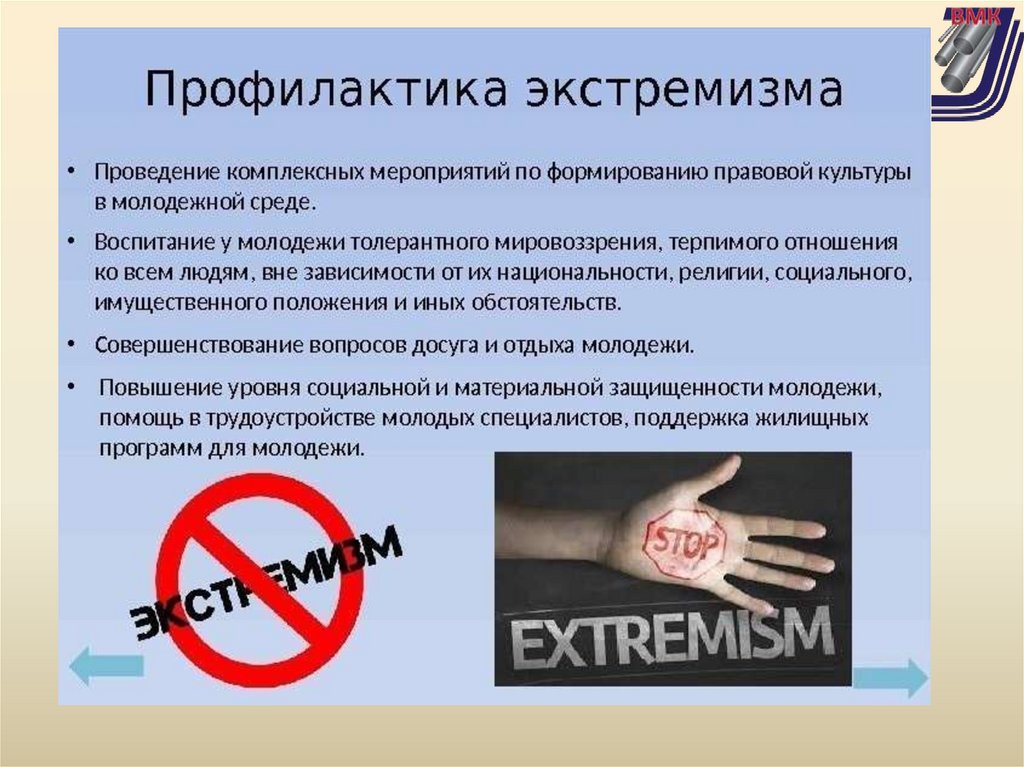 ВМК

Профилактика экстремизма

• Проведение комплексных мероприятий по формированию правовой культуры в молодежной среде.

• Воспитание у молодежи толерантного мировоззрения, терпимого отношения ко всем людям, вне зависимости от их национальности, религии, социального, имущественного положения и иных обстоятельств.

• Совершенствование вопросов досуга и отдыха молодежи.

• Повышение уровня социальной и материальной защищенности молодежи, помощь в трудоустройстве молодых специалистов, поддержка жилищных программ для молодежи.

ЭКСТРЕМИЗМ

STOP

EXTREMISM